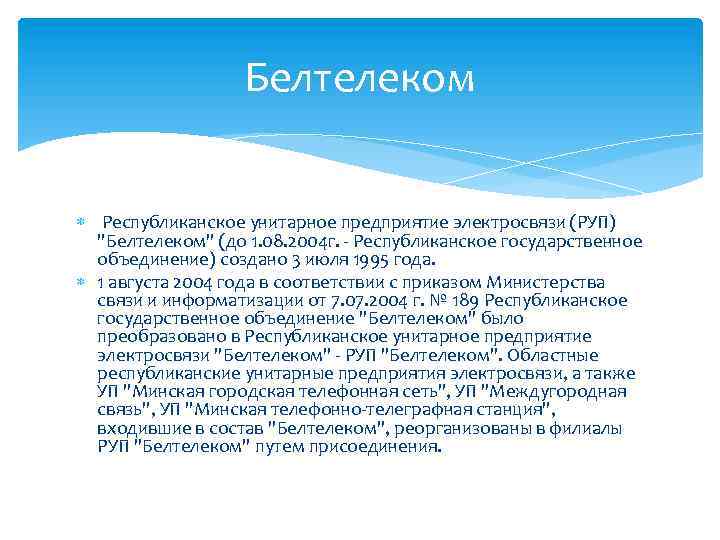 Белтелеком

Республиканское унитарное предприятие электросвязи (РУП) "Белтелеком" (до 1.08.2004г. - Республиканское государственное объединение) создано 3 июля 1995 года.

1 августа 2004 года в соответствии с приказом Министерства связи и информатизации от 7.07.2004 г. № 189 Республиканское государственное объединение "Белтелеком" было преобразовано в Республиканское унитарное предприятие электросвязи "Белтелеком" - РУП "Белтелеком". Областные республиканские унитарные предприятия электросвязи, а также УП "Минская городская телефонная сеть", УП "Междугородная связь", УП "Минская телефонно-телеграфная станция", входившие в состав "Белтелеком", реорганизованы в филиалы РУП "Белтелеком" путем присоединения.